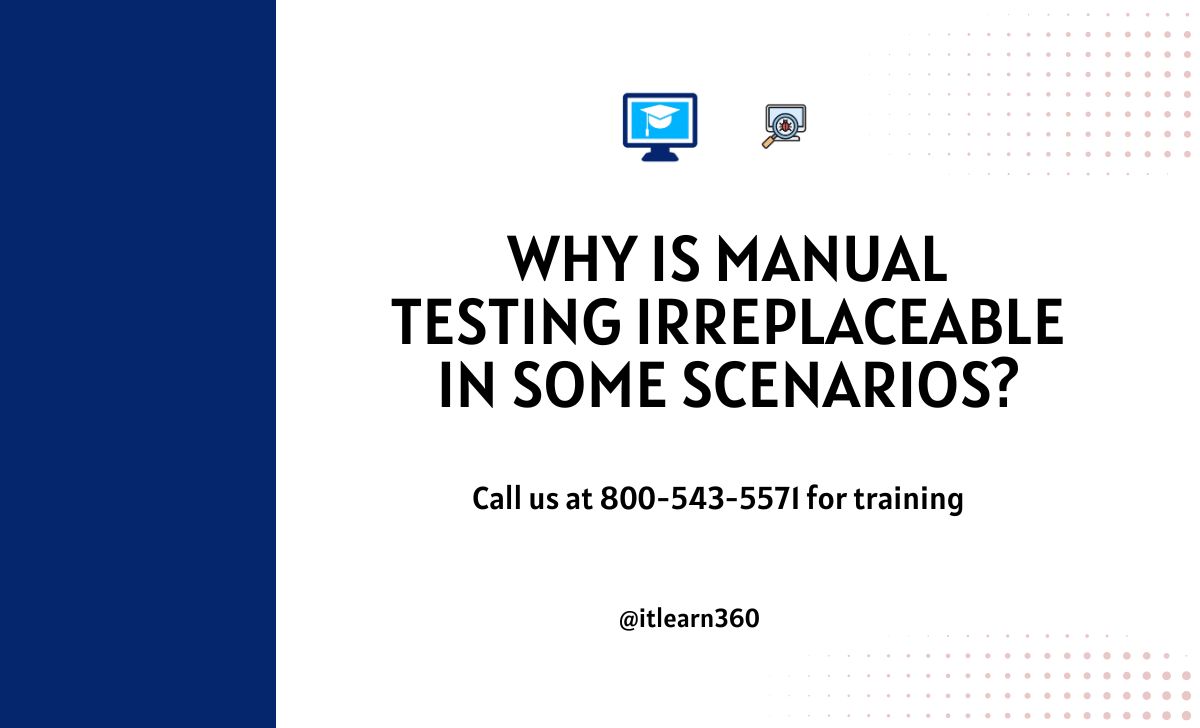 WHY IS MANUAL TESTING IRREPLACEABLE IN SOME SCENARIOS?

Call us at 800-543-5571 for training

@itlearn360